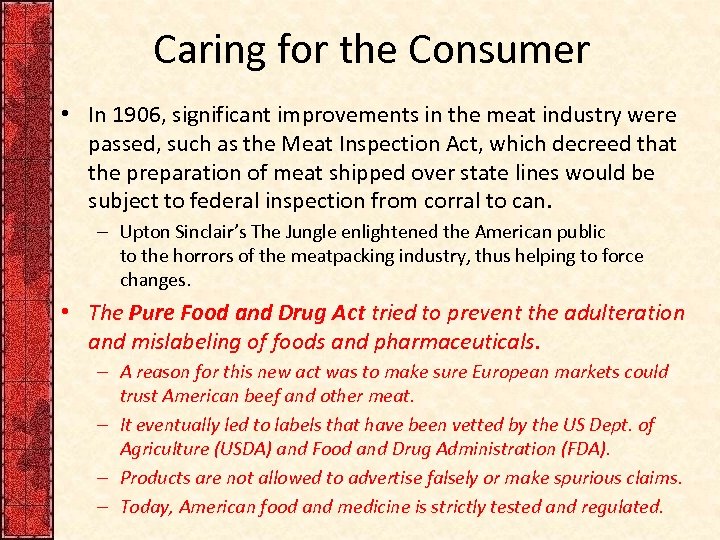 Caring for the Consumer

• In 1906, significant improvements in the meat industry were passed, such as the Meat Inspection Act, which decreed that the preparation of meat shipped over state lines would be subject to federal inspection from corral to can.

– Upton Sinclair's The Jungle enlightened the American public to the horrors of the meatpacking industry, thus helping to force changes.

• The Pure Food and Drug Act tried to prevent the adulteration and mislabeling of foods and pharmaceuticals.

– A reason for this new act was to make sure European markets could trust American beef and other meat.

– It eventually led to labels that have been vetted by the US Dept. of Agriculture (USDA) and Food and Drug Administration (FDA).

– Products are not allowed to advertise falsely or make spurious claims.

– Today, American food and medicine is strictly tested and regulated.